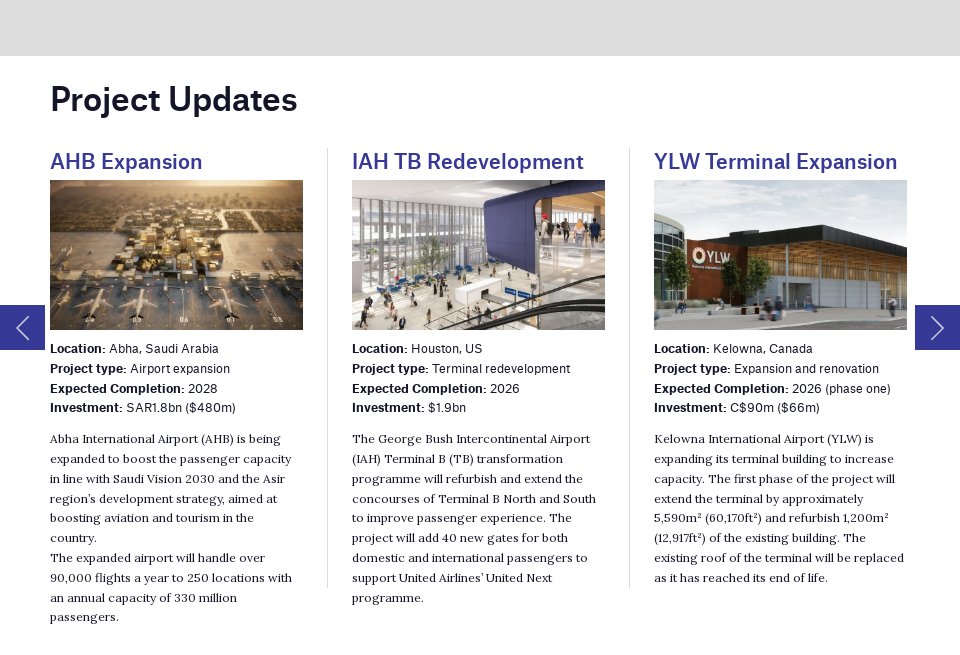 Project Updates

AHB Expansion

Location: Abha, Saudi Arabia
Project type: Airport expansion
Expected Completion: 2028
Investment: SAR1.8bn ($480m)

Abha International Airport (AHB) is being expanded to boost the passenger capacity in line with Saudi Vision 2030 and the Asir region's development strategy, aimed at boosting aviation and tourism in the country.
The expanded airport will handle over 90,000 flights a year to 250 locations with an annual capacity of 330 million passengers.

IAH TB Redevelopment

Location: Houston, US
Project type: Terminal redevelopment
Expected Completion: 2026
Investment: $1.9bn

The George Bush Intercontinental Airport (IAH) Terminal B (TB) transformation programme will refurbish and extend the concourses of Terminal B North and South to improve passenger experience. The project will add 40 new gates for both domestic and international passengers to support United Airlines' United Next programme.

YLW Terminal Expansion

YLW

Location: Kelowna, Canada
Project type: Expansion and renovation
Expected Completion: 2026 (phase one)
Investment: C$90m ($66m)

Kelowna International Airport (YLW) is expanding its terminal building to increase capacity. The first phase of the project will extend the terminal by approximately 5,590m² (60,170ft²) and refurbish 1,200m² (12,917ft²) of the existing building. The existing roof of the terminal will be replaced as it has reached its end of life.